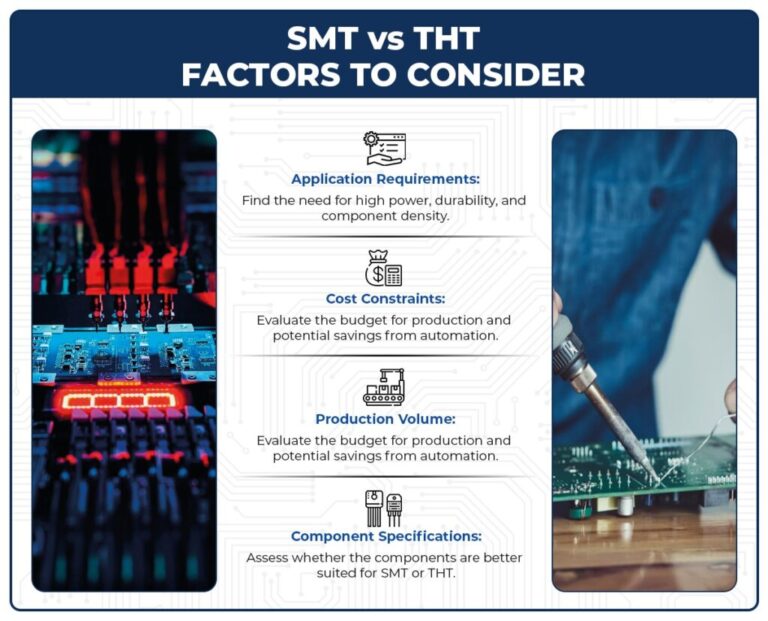 SMT vs THT
FACTORS TO CONSIDER

Application Requirements:
Find the need for high power, durability, and component density.

Cost Constraints:
Evaluate the budget for production and potential savings from automation.

Production Volume:
Evaluate the budget for production and potential savings from automation.

Component Specifications:
Assess whether the components are better suited for SMT or THT.